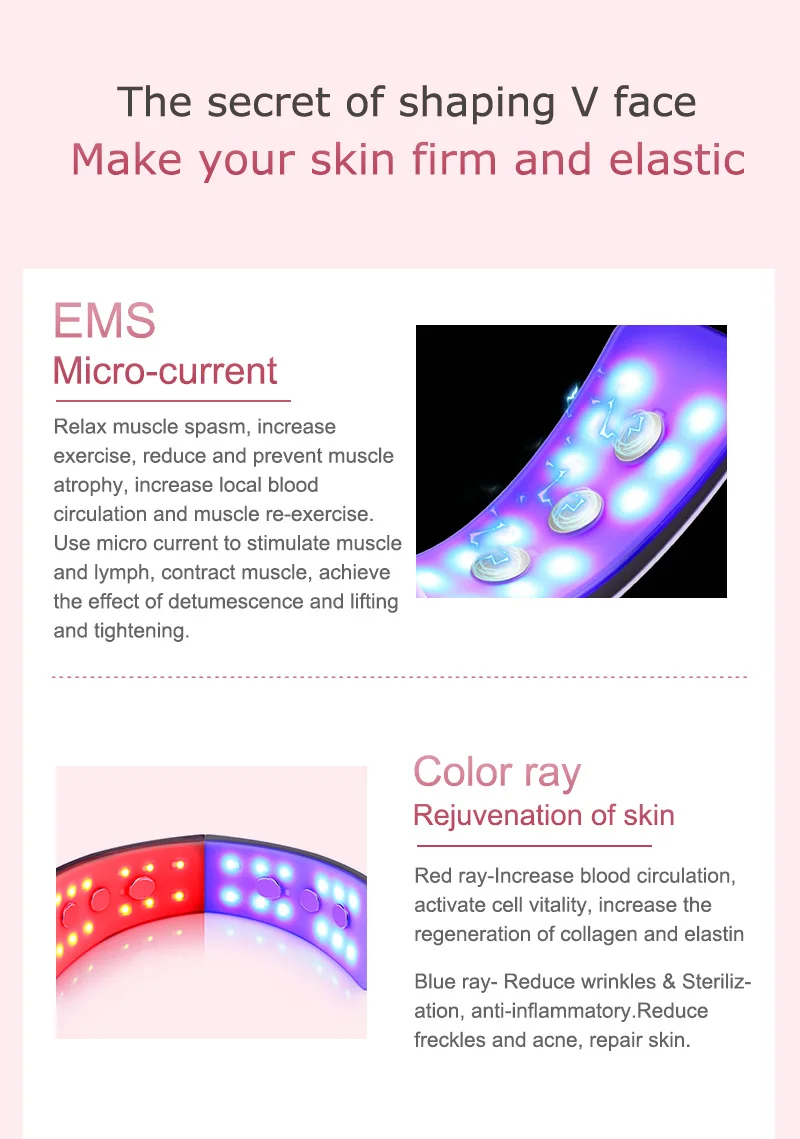 The secret of shaping V face
Make your skin firm and elastic

EMS
Micro-current

Relax muscle spasm, increase exercise, reduce and prevent muscle atrophy, increase local blood circulation and muscle re-exercise. Use micro current to stimulate muscle and lymph, contract muscle, achieve the effect of detumescence and lifting and tightening.

Color ray
Rejuvenation of skin

Red ray-Increase blood circulation, activate cell vitality, increase the regeneration of collagen and elastin

Blue ray- Reduce wrinkles & Sterilization, anti-inflammatory.Reduce freckles and acne, repair skin.